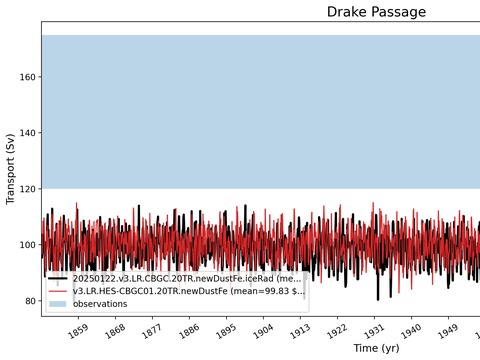 Drake Passage

Transport (Sv)

160
140
120
100
80

20250122.v3.LR.CBGC.20TR.newDustFe.iceRad (me...
v3.LR.HES-CBGC01.20TR.newDustFe (mean=99.83 $...
observations

1859
1868
1877
1886
1895
1904
1913
1922
1931
1940
1949

Time (yr)